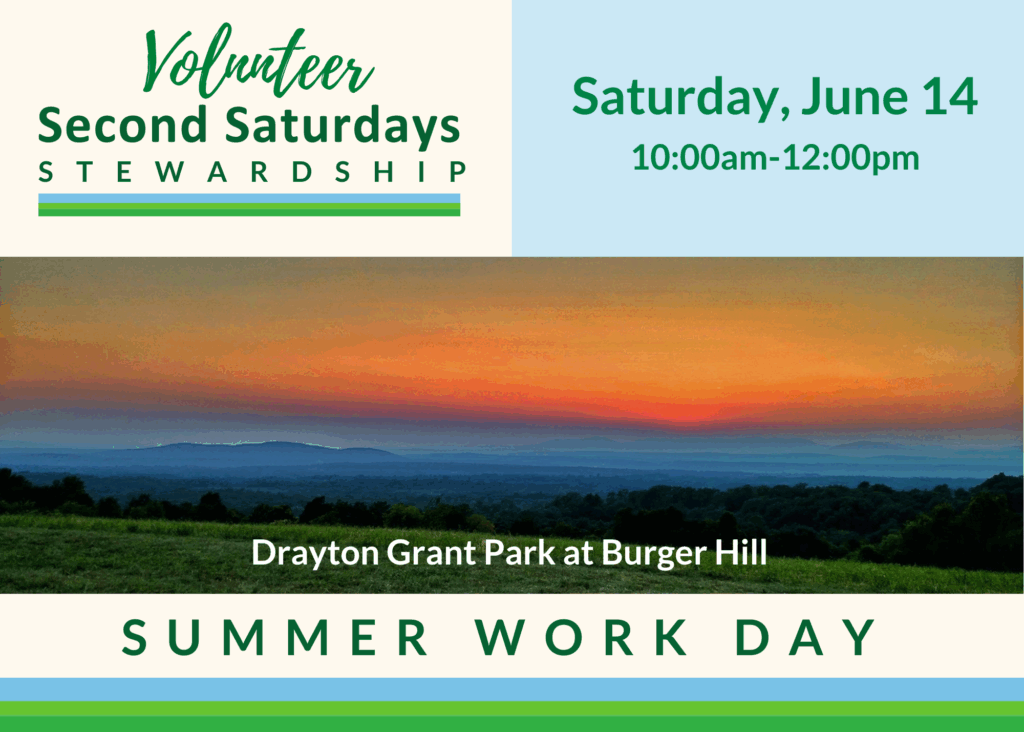 Volunteer
Second Saturdays
STEWARDSHIP

Saturday, June 14
10:00am-12:00pm

Drayton Grant Park at Burger Hill

SUMMER WORK DAY